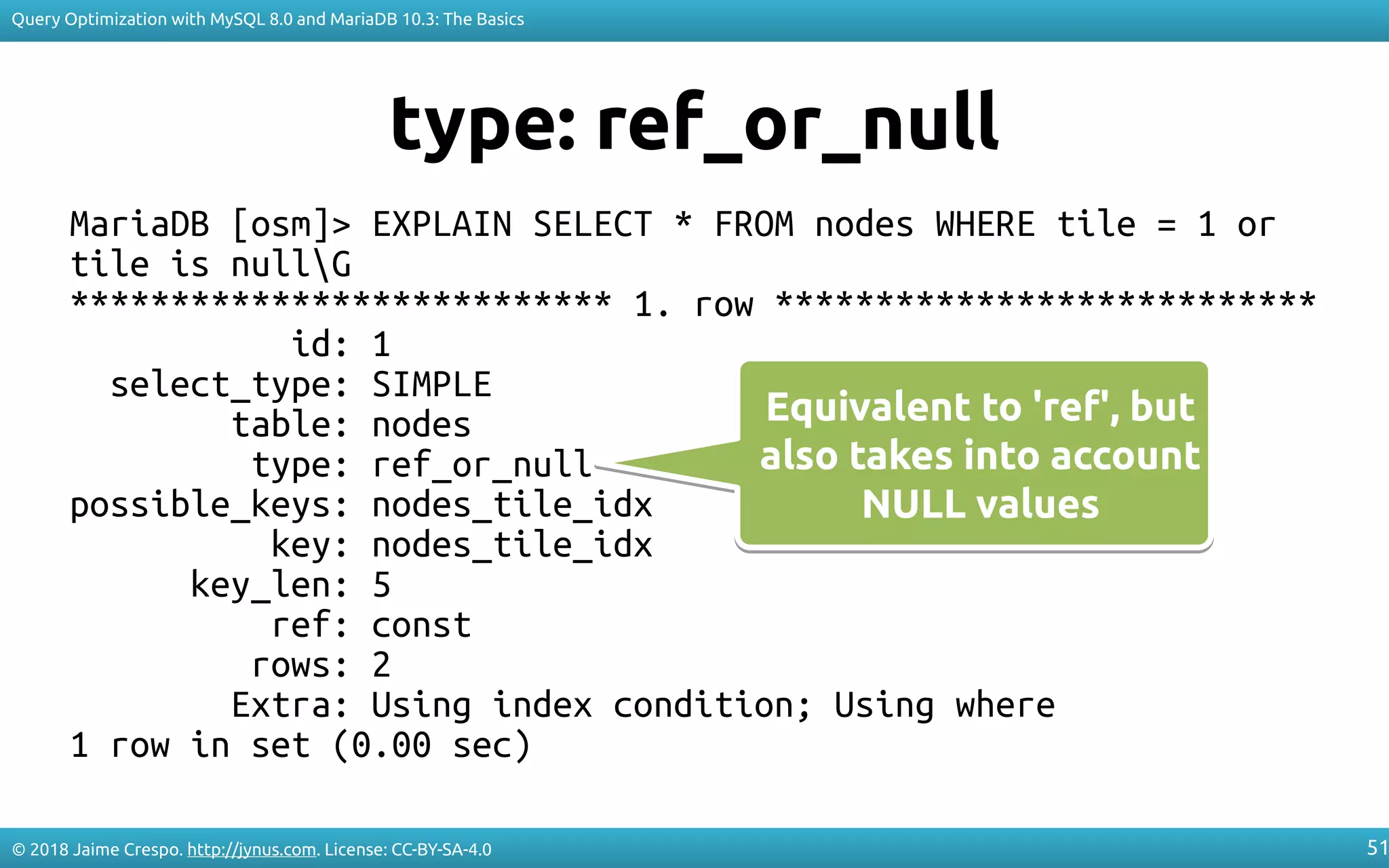 Query Optimization with MySQL 8.0 and MariaDB 10.3: The Basics

type: ref_or_null

MariaDB [osm]> EXPLAIN SELECT * FROM nodes WHERE tile = 1 or tile is null\G
*************************** 1. row ***************************
           id: 1
  select_type: SIMPLE
        table: nodes
         type: ref_or_null
possible_keys: nodes_tile_idx
          key: nodes_tile_idx
      key_len: 5
          ref: const
         rows: 2
        Extra: Using index condition; Using where
1 row in set (0.00 sec)

Equivalent to 'ref', but also takes into account NULL values

© 2018 Jaime Crespo. http://jynus.com. License: CC-BY-SA-4.0

51